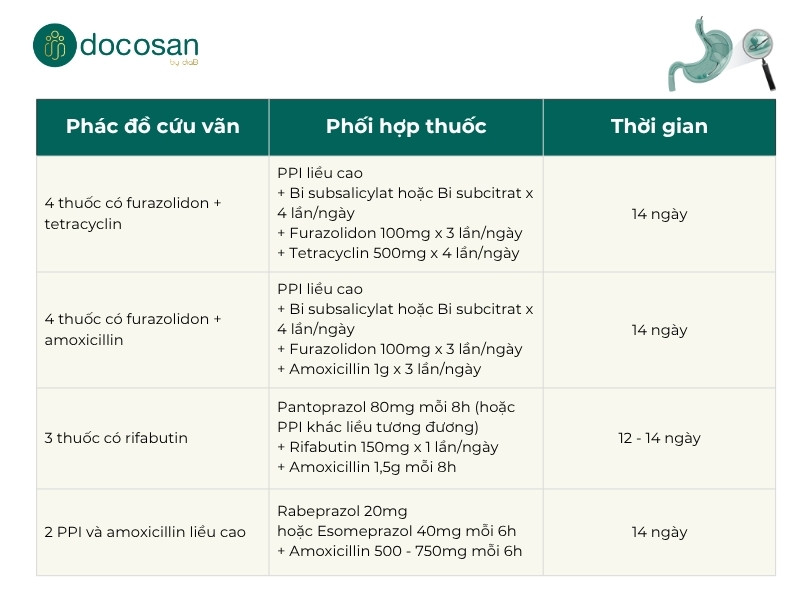 docosan
by doB

| Phác đồ cứu vãn | Phối hợp thuốc | Thời gian |
|---|---|---|
| 4 thuốc có furazolidon + tetracyclin | PPI liều cao + Bi subsalicylat hoặc Bi subcitrat x 4 lần/ngày + Furazolidon 100mg x 3 lần/ngày + Tetracyclin 500mg x 4 lần/ngày | 14 ngày |
| 4 thuốc có furazolidon + amoxicillin | PPI liều cao + Bi subsalicylat hoặc Bi subcitrat x 4 lần/ngày + Furazolidon 100mg x 3 lần/ngày + Amoxicillin 1g x 3 lần/ngày | 14 ngày |
| 3 thuốc có rifabutin | Pantoprazol 80mg mỗi 8h (hoặc PPI khác liều tương đương) + Rifabutin 150mg x 1 lần/ngày + Amoxicillin 1,5g mỗi 8h | 12 - 14 ngày |
| 2 PPI và amoxicillin liều cao | Rabeprazol 20mg hoặc Esomeprazol 40mg mỗi 6h + Amoxicillin 500 - 750mg mỗi 6h | 14 ngày |